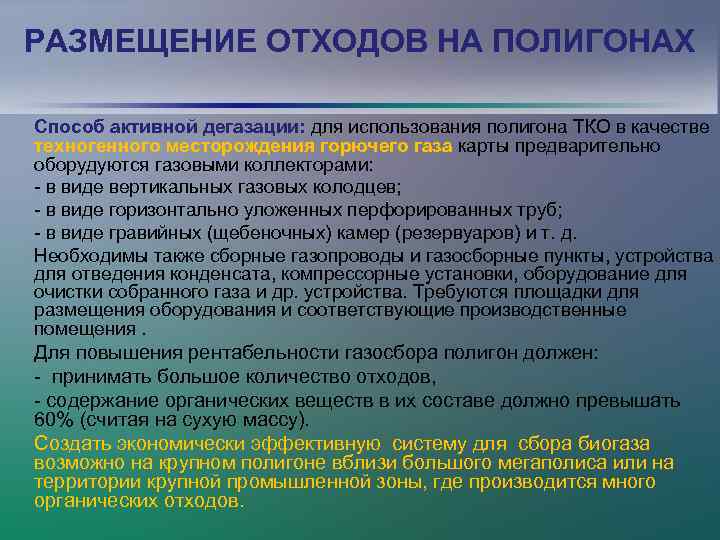 РАЗМЕЩЕНИЕ ОТХОДОВ НА ПОЛИГОНАХ

Способ активной дегазации: для использования полигона ТКО в качестве техногенного месторождения горючего газа карты предварительно оборудуются газовыми коллекторами:

- в виде вертикальных газовых колодцев;

- в виде горизонтально уложенных перфорированных труб;

- в виде гравийных (щебеночных) камер (резервуаров) и т. д.

Необходимы также сборные газопроводы и газосборные пункты, устройства для отведения конденсата, компрессорные установки, оборудование для очистки собранного газа и др. устройства. Требуются площадки для размещения оборудования и соответствующие производственные помещения .

Для повышения рентабельности газосбора полигон должен:

- принимать большое количество отходов,

- содержание органических веществ в их составе должно превышать 60% (считая на сухую массу).

Создать экономически эффективную систему для сбора биогаза возможно на крупном полигоне вблизи большого мегаполиса или на территории крупной промышленной зоны, где производится много органических отходов.